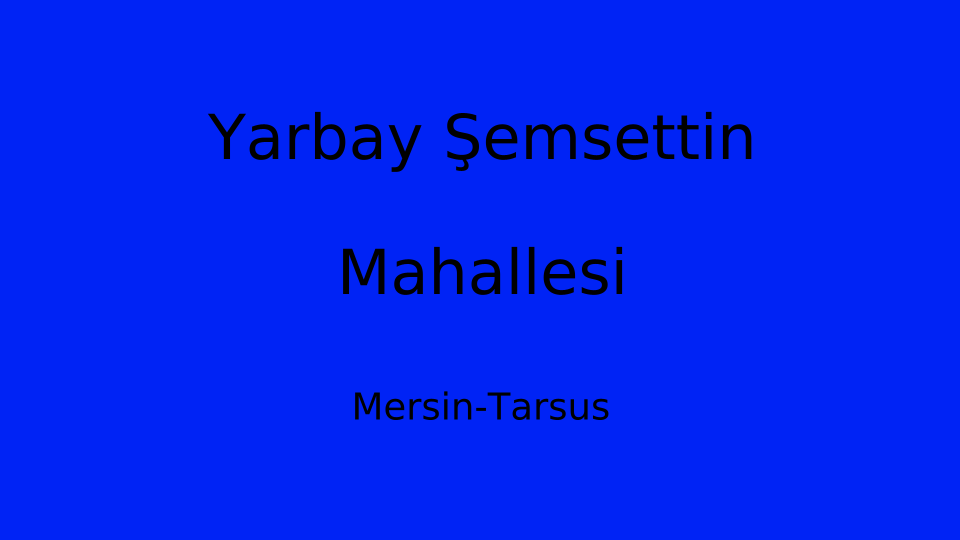 Yarbay Şemsettin

Mahallesi

Mersin-Tarsus